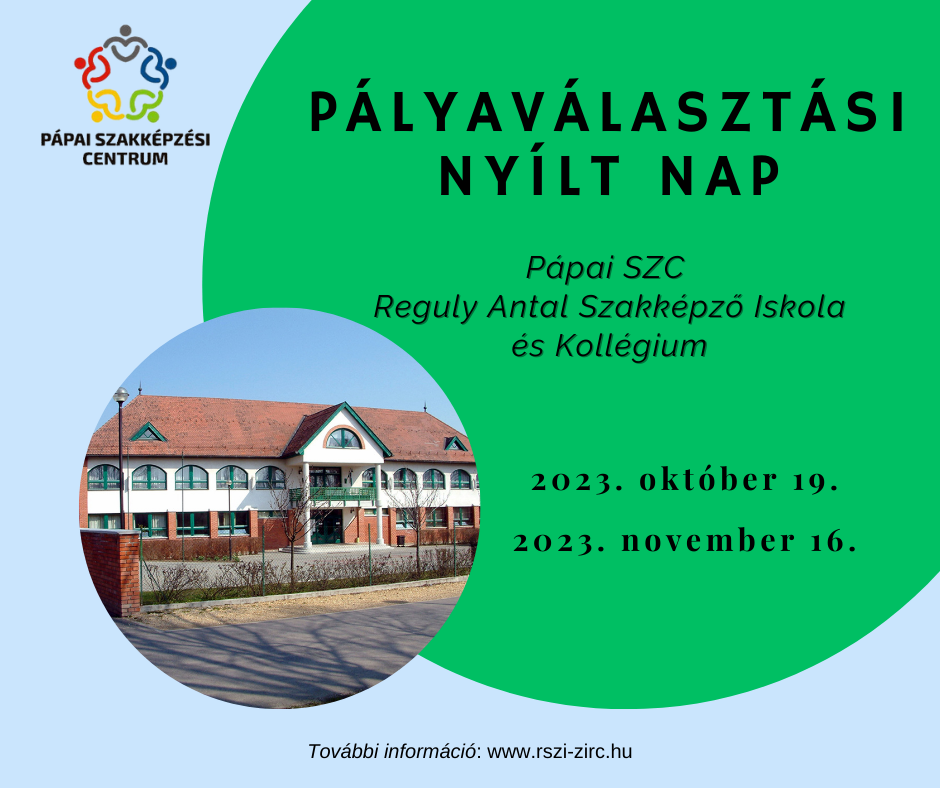 PÁPAI SZAKKÉPZÉSI CENTRUM

PÁLYAVÁLASZTÁSI NYÍLT NAP

Pápai SZC
Reguly Antal Szakképző Iskola
és Kollégium

2023. október 19.

2023. november 16.

További információ: www.rszi-zirc.hu